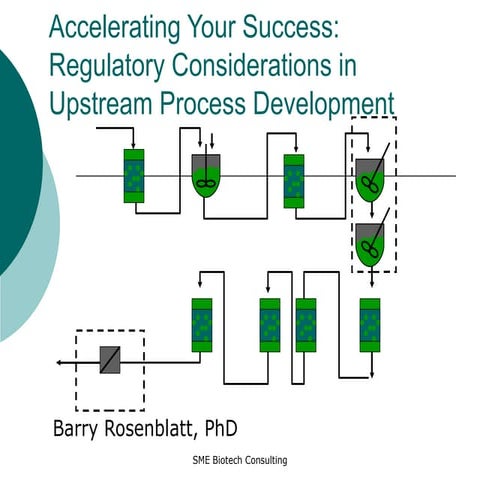 Accelerating Your Success: Regulatory Considerations in Upstream Process Development

Barry Rosenblatt, PhD

SME Biotech Consulting